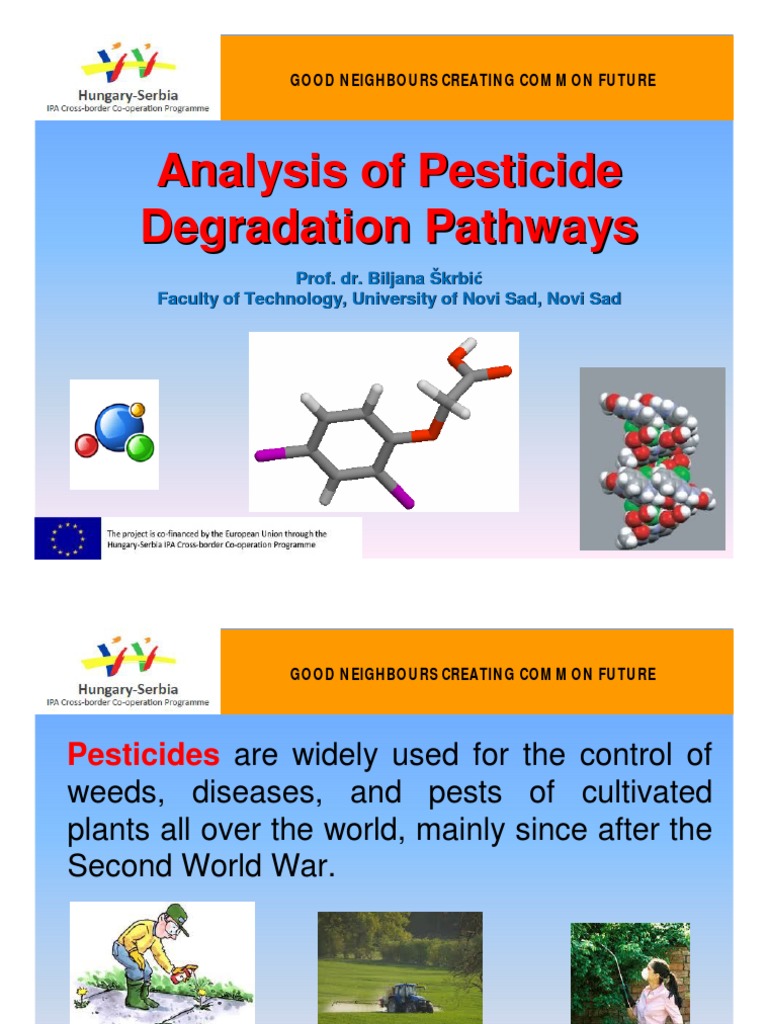 Hungary-Serbia
IPA Cross-border Co-operation Programme

GOOD NEIGHBOURS CREATING COMMON FUTURE

Analysis of Pesticide Degradation Pathways

Prof. dr. Biljana Škrbić
Faculty of Technology, University of Novi Sad, Novi Sad

The project is co-financed by the European Union through the Hungary-Serbia IPA Cross-border Co-operation Programme

Hungary-Serbia
IPA Cross-border Co-operation Programme

GOOD NEIGHBOURS CREATING COMMON FUTURE

Pesticides are widely used for the control of weeds, diseases, and pests of cultivated plants all over the world, mainly since after the Second World War.